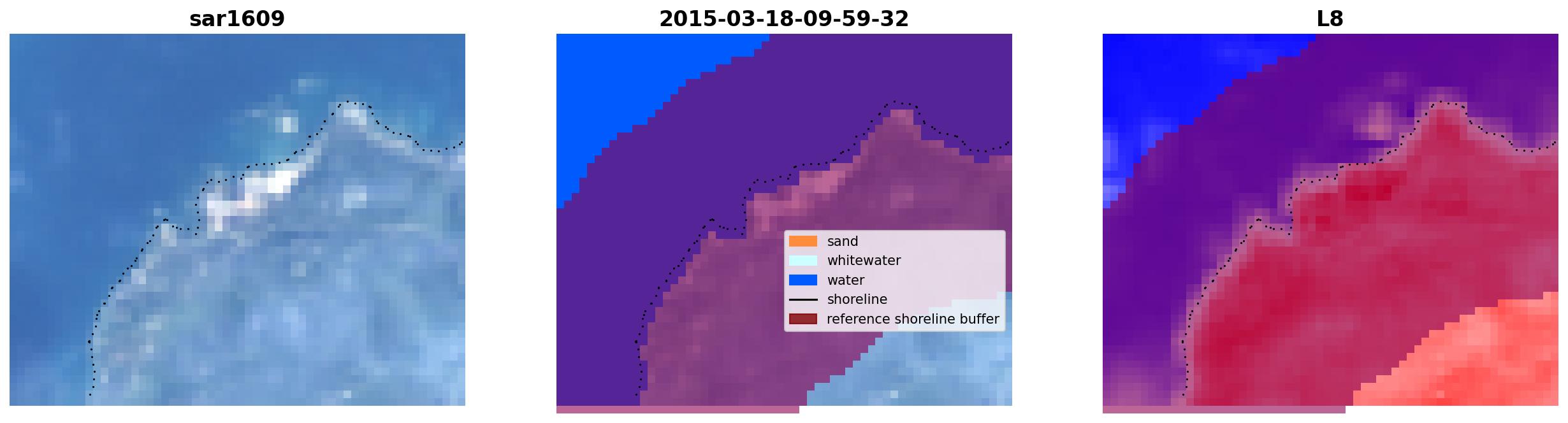 sar1609

2015-03-18-09-59-32

sand
whitewater
water
shoreline
reference shoreline buffer

L8